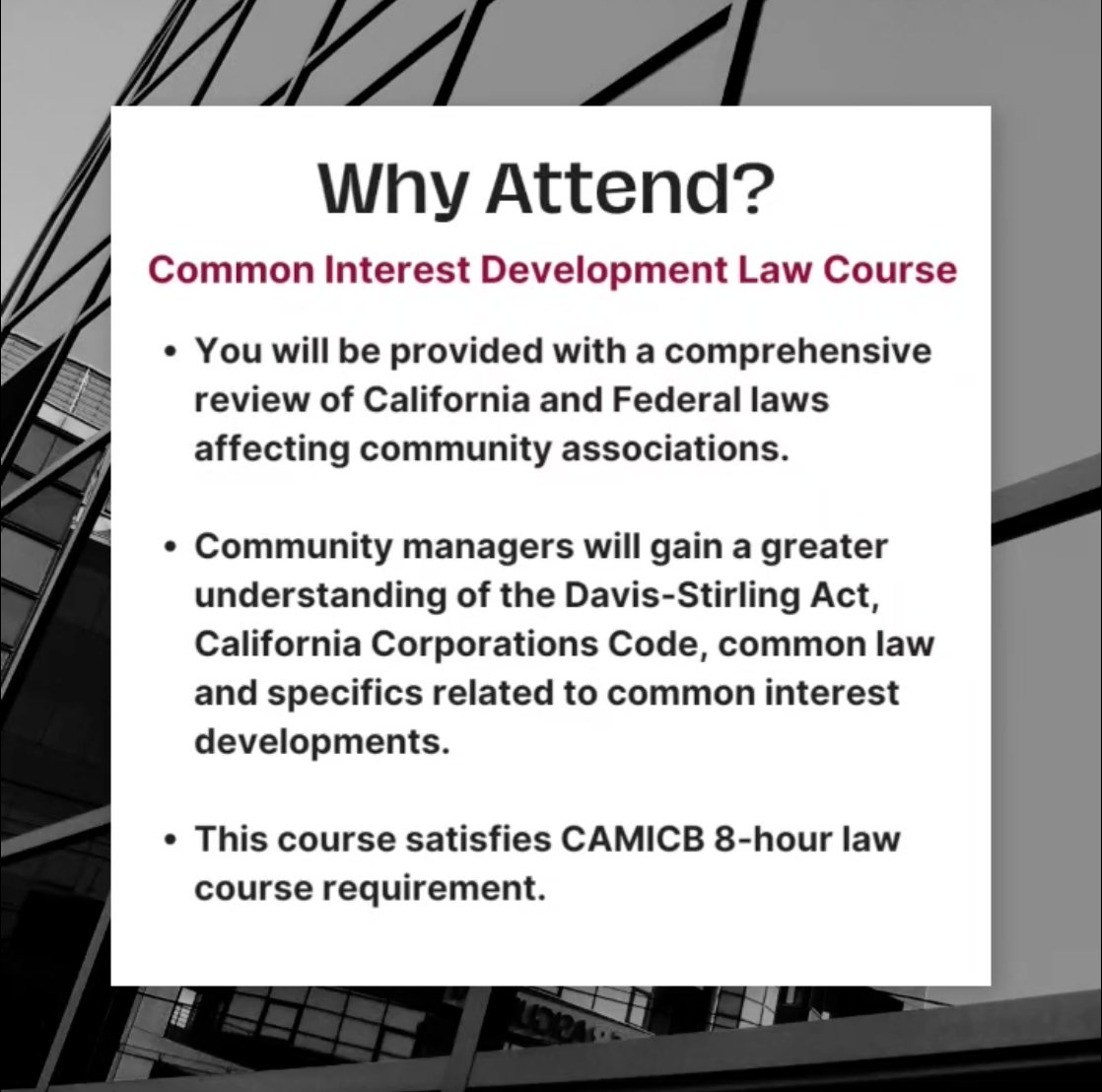 Why Attend?

Common Interest Development Law Course

• You will be provided with a comprehensive review of California and Federal laws affecting community associations.

• Community managers will gain a greater understanding of the Davis-Stirling Act, California Corporations Code, common law and specifics related to common interest developments.

• This course satisfies CAMICB 8-hour law course requirement.